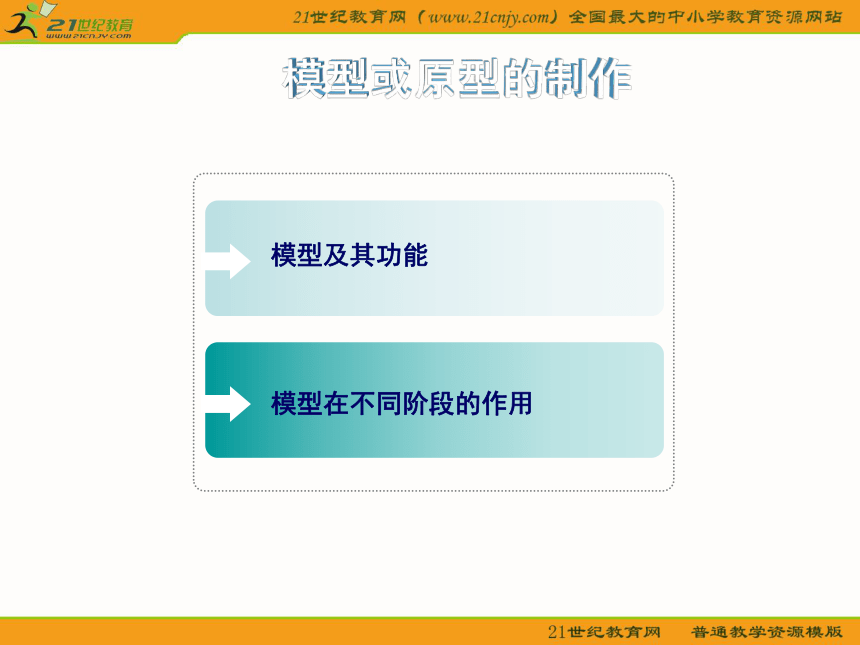 21世纪教育
www.21cnjy.com

21世纪教育网（www.21cnjy.com）全国最大的中小学教育资源网站

模型或原型的制作

模型及其功能

模型在不同阶段的作用

21世纪教育网　普通教学资源模版